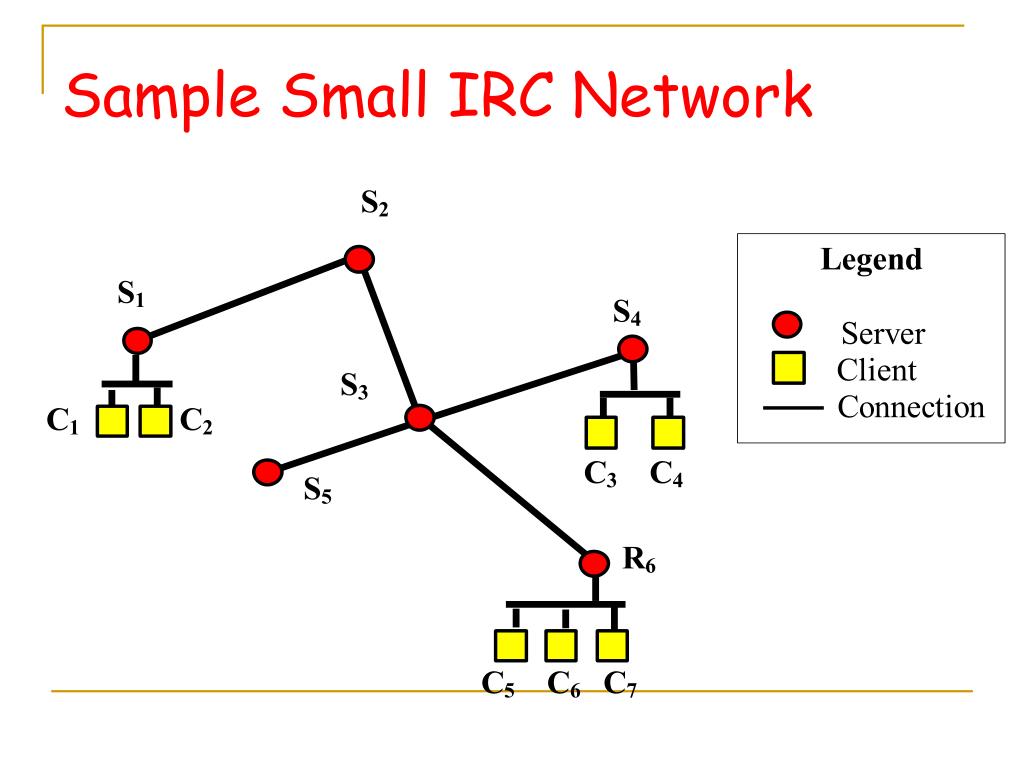 Sample Small IRC Network

$S_2$

$S_1$

$S_4$

$S_3$

$C_1$ $C_2$

$S_5$

$C_3$ $C_4$

$R_6$

$C_5$ $C_6$ $C_7$

Legend

Server

Client

Connection